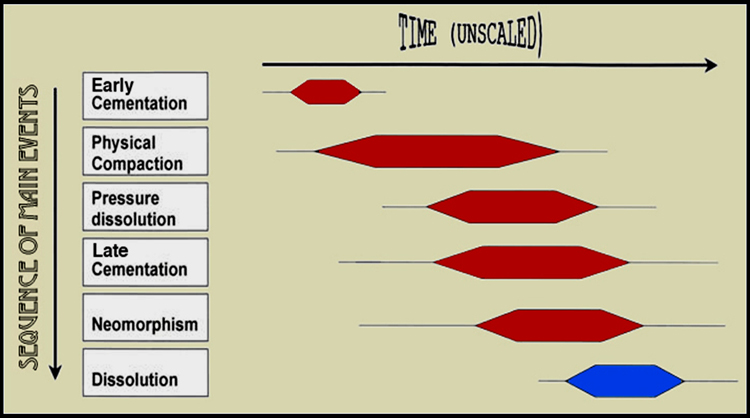 TIME (UNSCALED)

SEQUENCE OF MAIN EVENTS

Early Cementation

Physical Compaction

Pressure dissolution

Late Cementation

Neomorphism

Dissolution